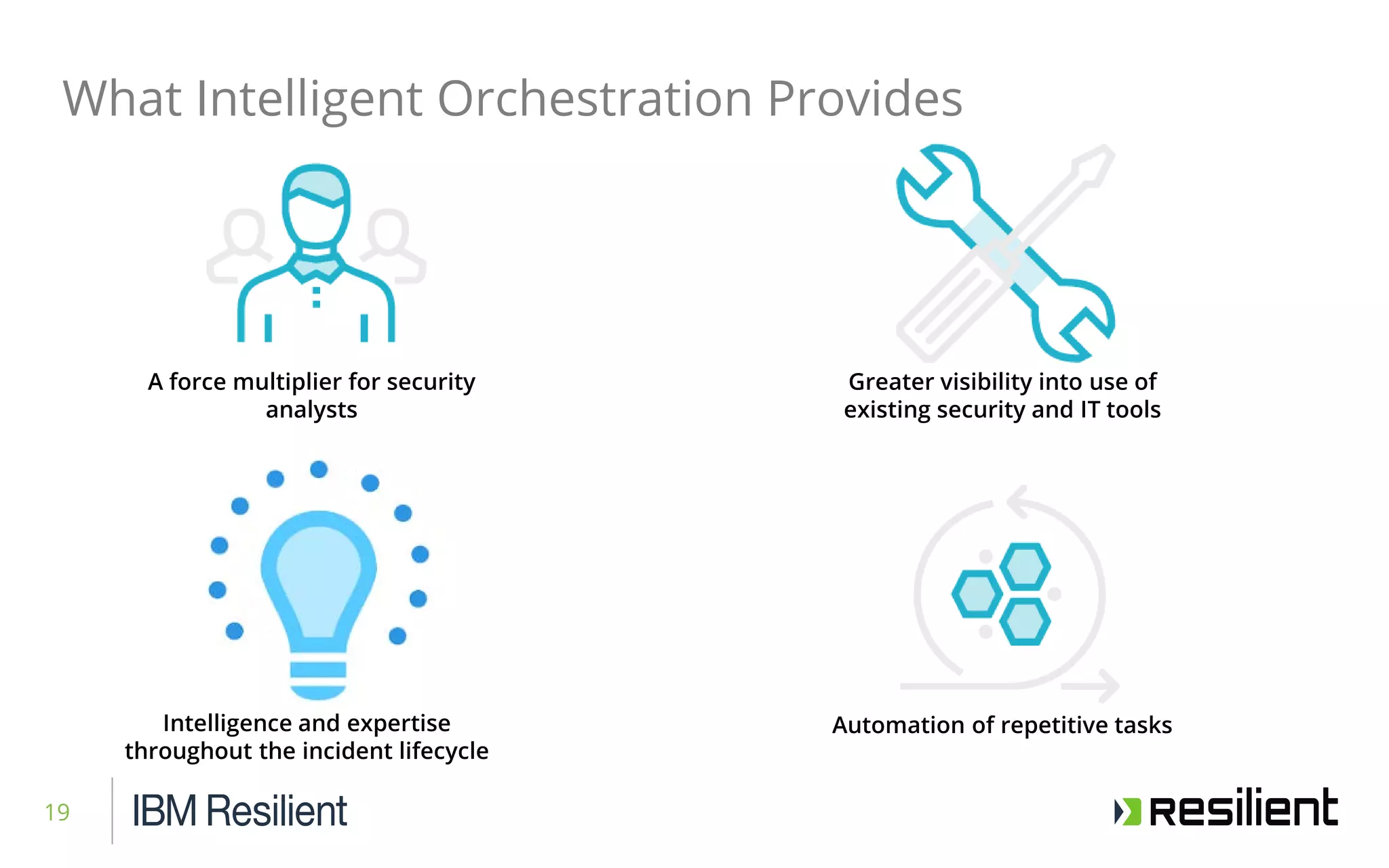 What Intelligent Orchestration Provides

A force multiplier for security analysts

Greater visibility into use of existing security and IT tools

Intelligence and expertise throughout the incident lifecycle

Automation of repetitive tasks

19

IBM Resilient

resilient